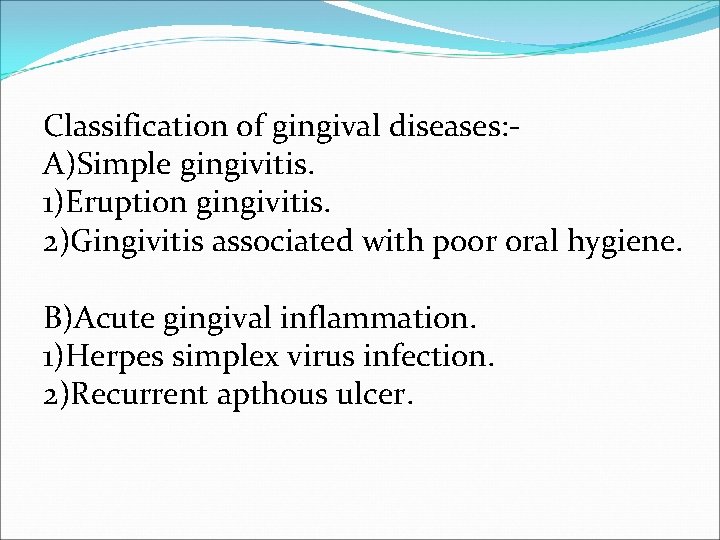 Classification of gingival diseases:-
A)Simple gingivitis.
1)Eruption gingivitis.
2)Gingivitis associated with poor oral hygiene.

B)Acute gingival inflammation.
1)Herpes simplex virus infection.
2)Recurrent apthous ulcer.